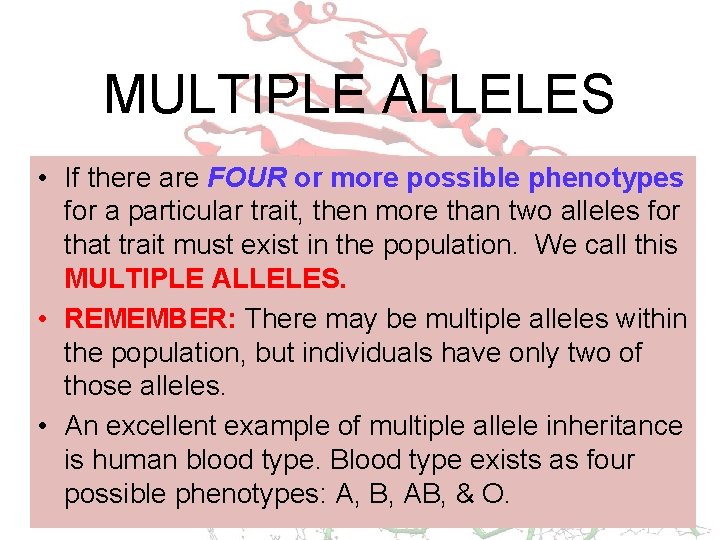 MULTIPLE ALLELES

• If there are FOUR or more possible phenotypes for a particular trait, then more than two alleles for that trait must exist in the population. We call this MULTIPLE ALLELES.

• REMEMBER: There may be multiple alleles within the population, but individuals have only two of those alleles.

• An excellent example of multiple allele inheritance is human blood type. Blood type exists as four possible phenotypes: A, B, AB, & O.